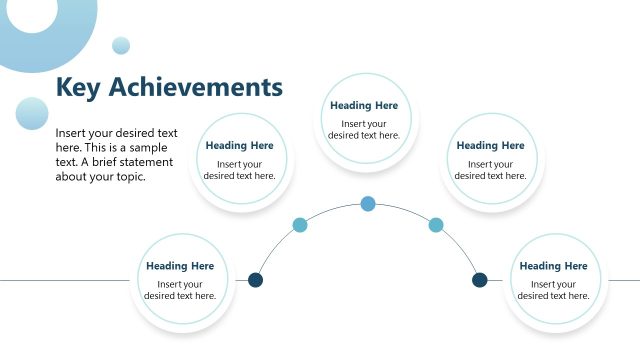 Key Achievements

Insert your desired text here. This is a sample text. A brief statement about your topic.

Heading Here
Insert your desired text here.

Heading Here
Insert your desired text here.

Heading Here
Insert your desired text here.

Heading Here
Insert your desired text here.

Heading Here
Insert your desired text here.